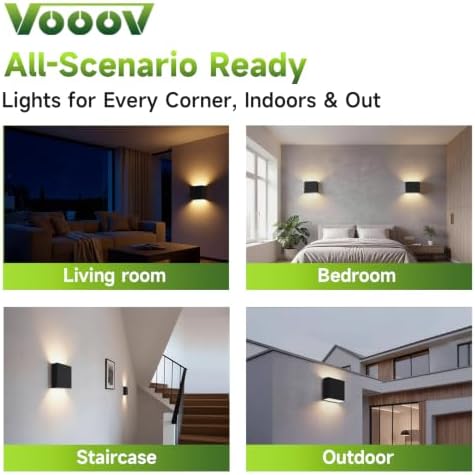 VOOOV

All-Scenario Ready

Lights for Every Corner, Indoors & Out

Living room

Bedroom

Staircase

Outdoor